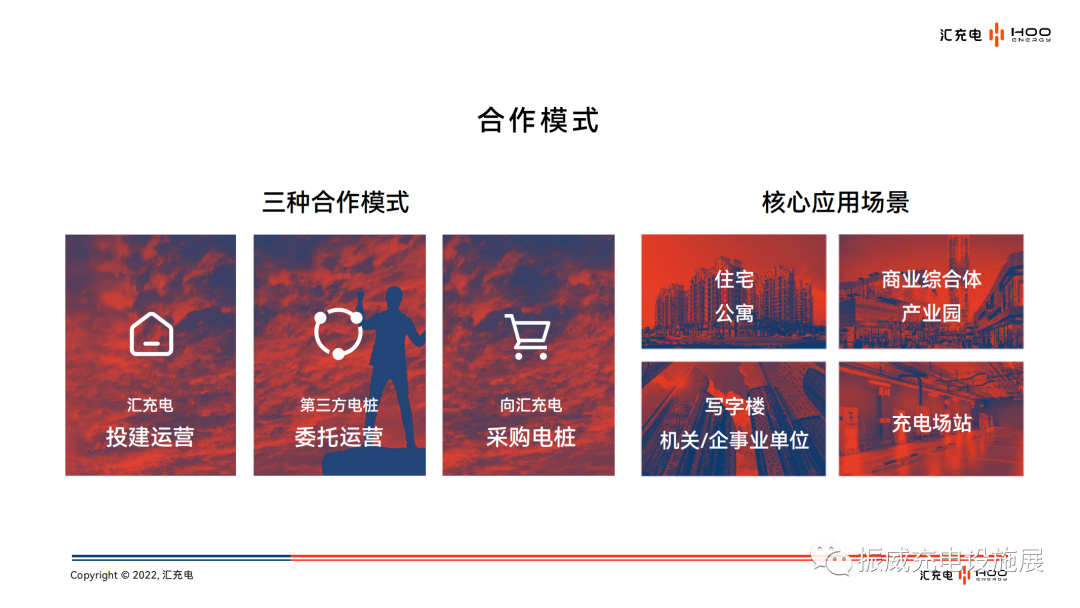 汇充电 HOO ENERGY

合作模式

三种合作模式

汇充电
投建运营

第三方电桩
委托运营

向汇充电
采购电桩

核心应用场景

住宅
公寓

商业综合体
产业园

写字楼
机关/企事业单位

充电场站

Copyright © 2022, 汇充电

振威充电设施展

汇充电 HOO ENERGY